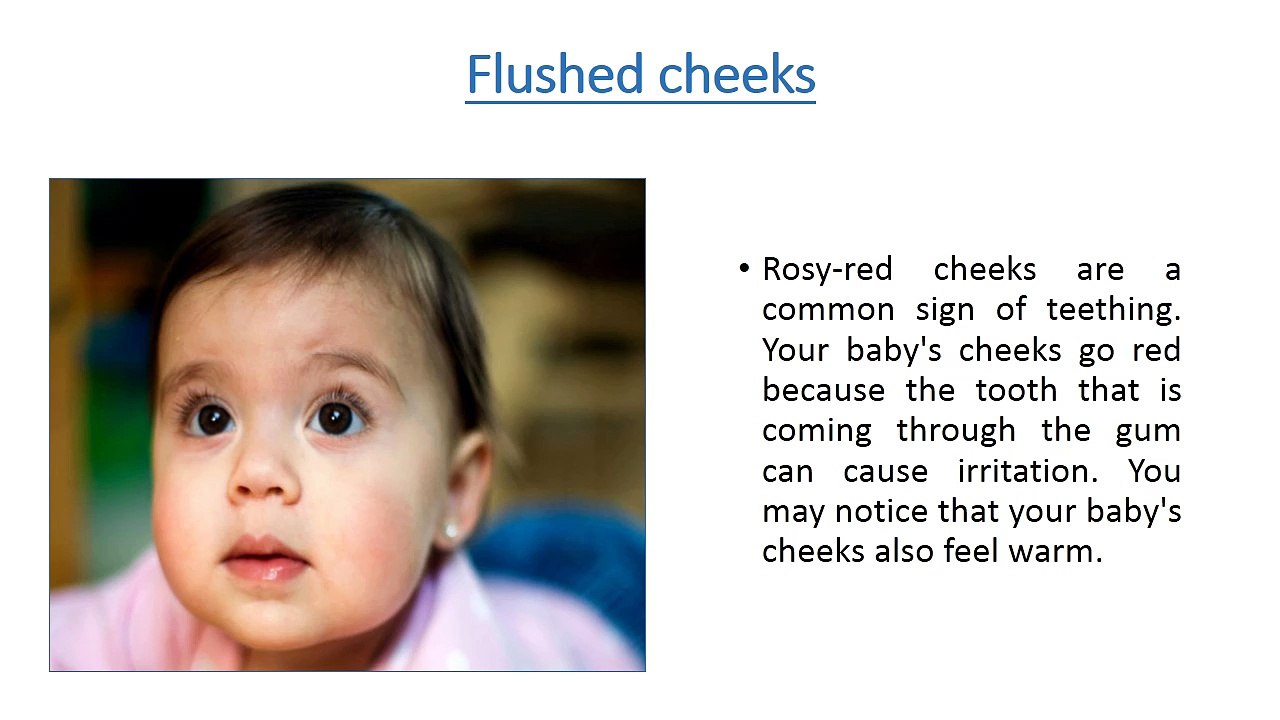 Flushed cheeks

• Rosy-red cheeks are a common sign of teething. Your baby's cheeks go red because the tooth that is coming through the gum can cause irritation. You may notice that your baby's cheeks also feel warm.